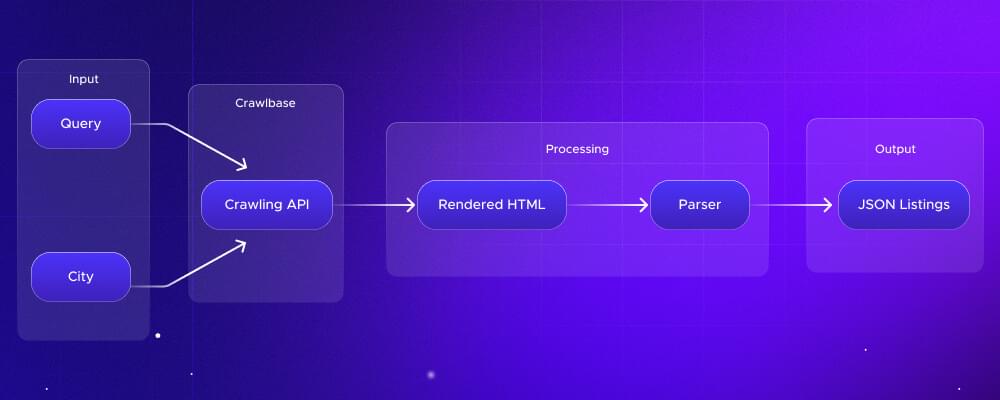 Input

Query

City

Crawlbase

Crawling API

Processing

Rendered HTML

Parser

Output

JSON Listings